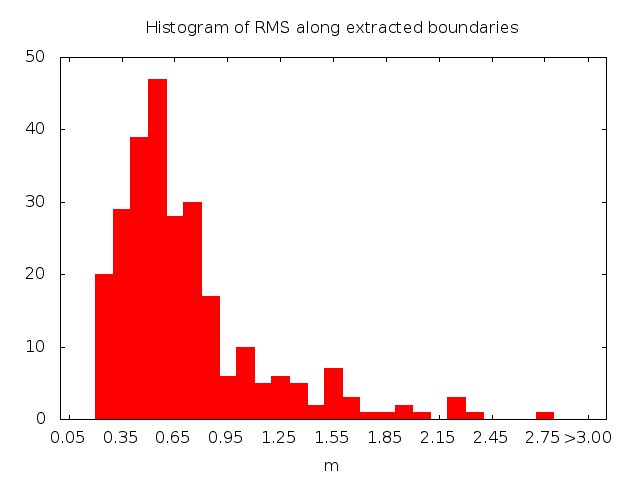 Histogram of RMS along extracted boundaries

50
40
30
20
10
0

0.05 0.35 0.65 0.95 1.25 1.55 1.85 2.15 2.45 2.75 >3.00

m